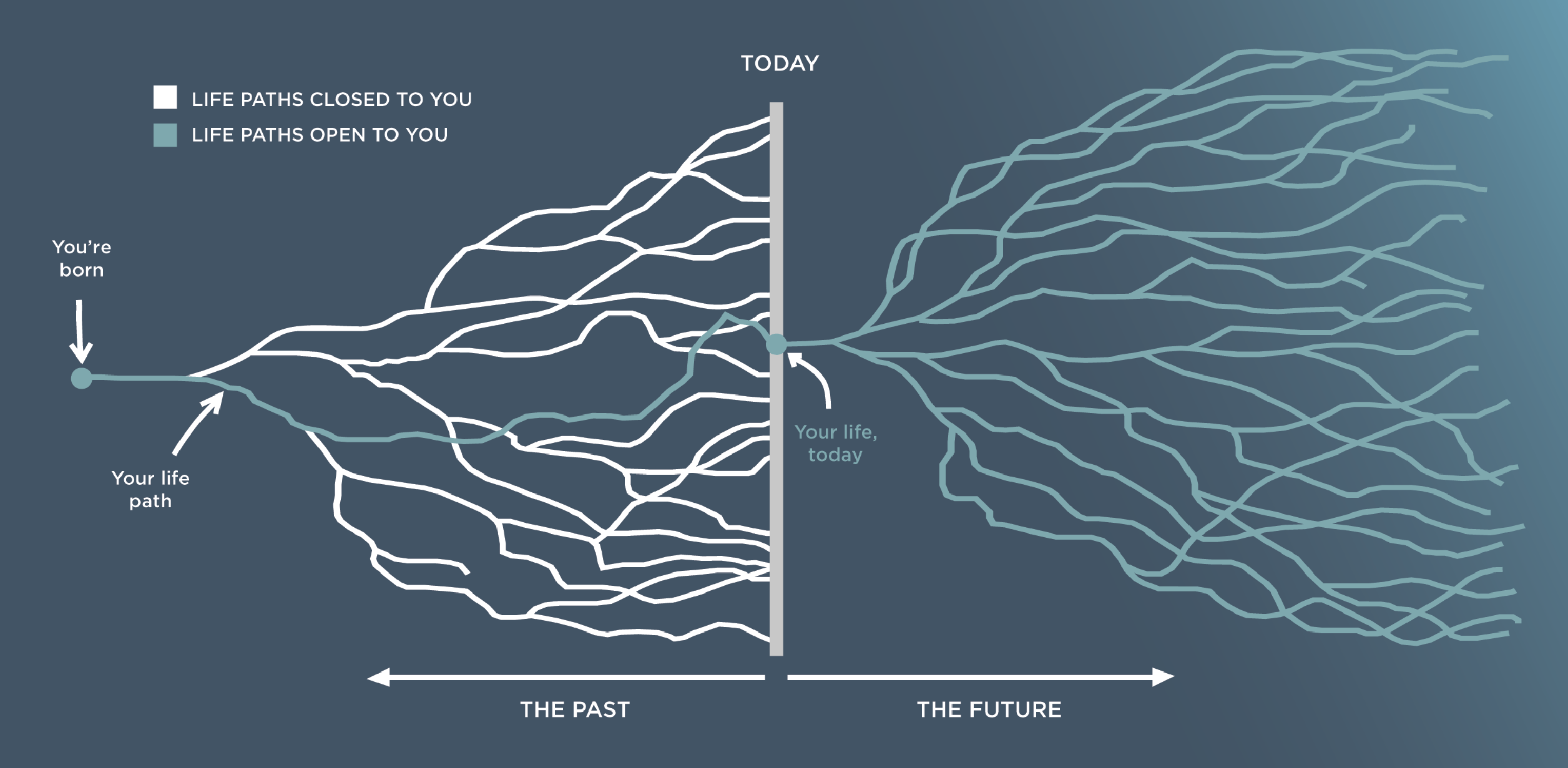 TODAY

LIFE PATHS CLOSED TO YOU
LIFE PATHS OPEN TO YOU

You're born

Your life path

Your life, today

THE PAST

THE FUTURE